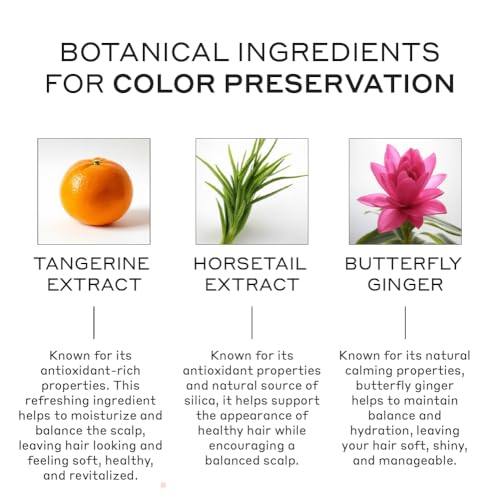 BOTANICAL INGREDIENTS FOR COLOR PRESERVATION

TANGERINE EXTRACT

Known for its antioxidant-rich properties. This refreshing ingredient helps to moisturize and balance the scalp, leaving hair looking and feeling soft, healthy, and revitalized.

HORSETAIL EXTRACT

Known for its antioxidant properties and natural source of silica, it helps support the appearance of healthy hair while encouraging a balanced scalp.

BUTTERFLY GINGER

Known for its natural calming properties, butterfly ginger helps to maintain balance and hydration, leaving your hair soft, shiny, and manageable.